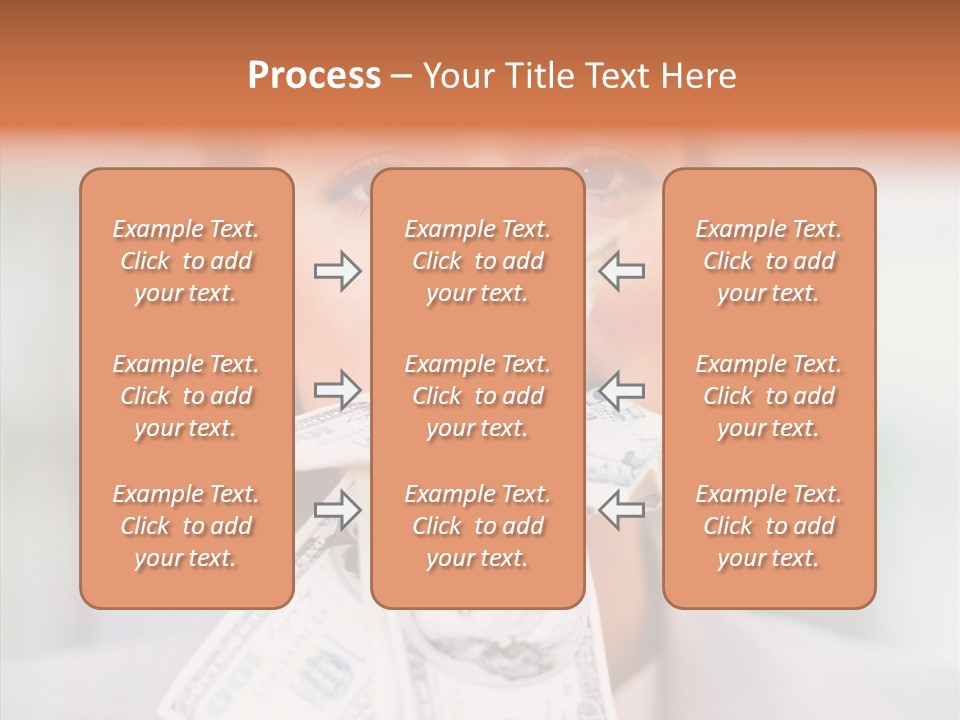 Process – Your Title Text Here

Example Text. Click to add your text.

Example Text. Click to add your text.

Example Text. Click to add your text.

Example Text. Click to add your text.

Example Text. Click to add your text.

Example Text. Click to add your text.

Example Text. Click to add your text.

Example Text. Click to add your text.

Example Text. Click to add your text.